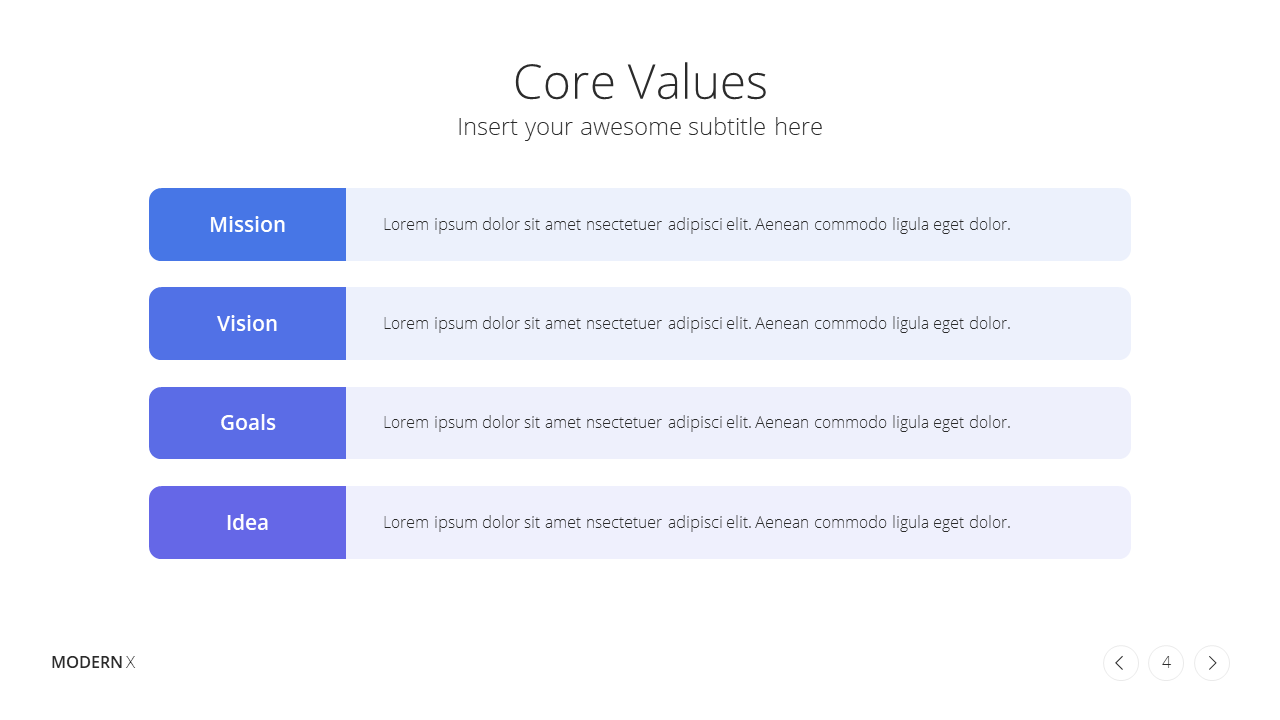 Core Values

Insert your awesome subtitle here

Mission

Lorem ipsum dolor sit amet nsectetuer adipisci elit. Aenean commodo ligula eget dolor.

Vision

Lorem ipsum dolor sit amet nsectetuer adipisci elit. Aenean commodo ligula eget dolor.

Goals

Lorem ipsum dolor sit amet nsectetuer adipisci elit. Aenean commodo ligula eget dolor.

Idea

Lorem ipsum dolor sit amet nsectetuer adipisci elit. Aenean commodo ligula eget dolor.

MODERN X

4